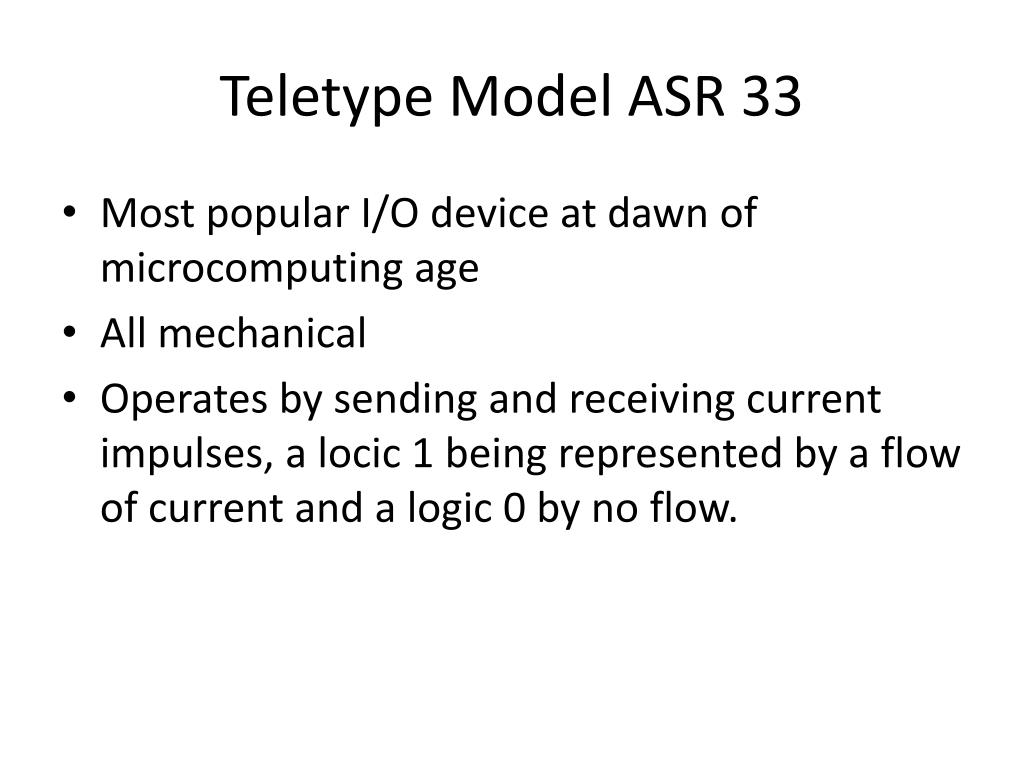 Teletype Model ASR 33

• Most popular I/O device at dawn of microcomputing age
• All mechanical
• Operates by sending and receiving current impulses, a locic 1 being represented by a flow of current and a logic 0 by no flow.